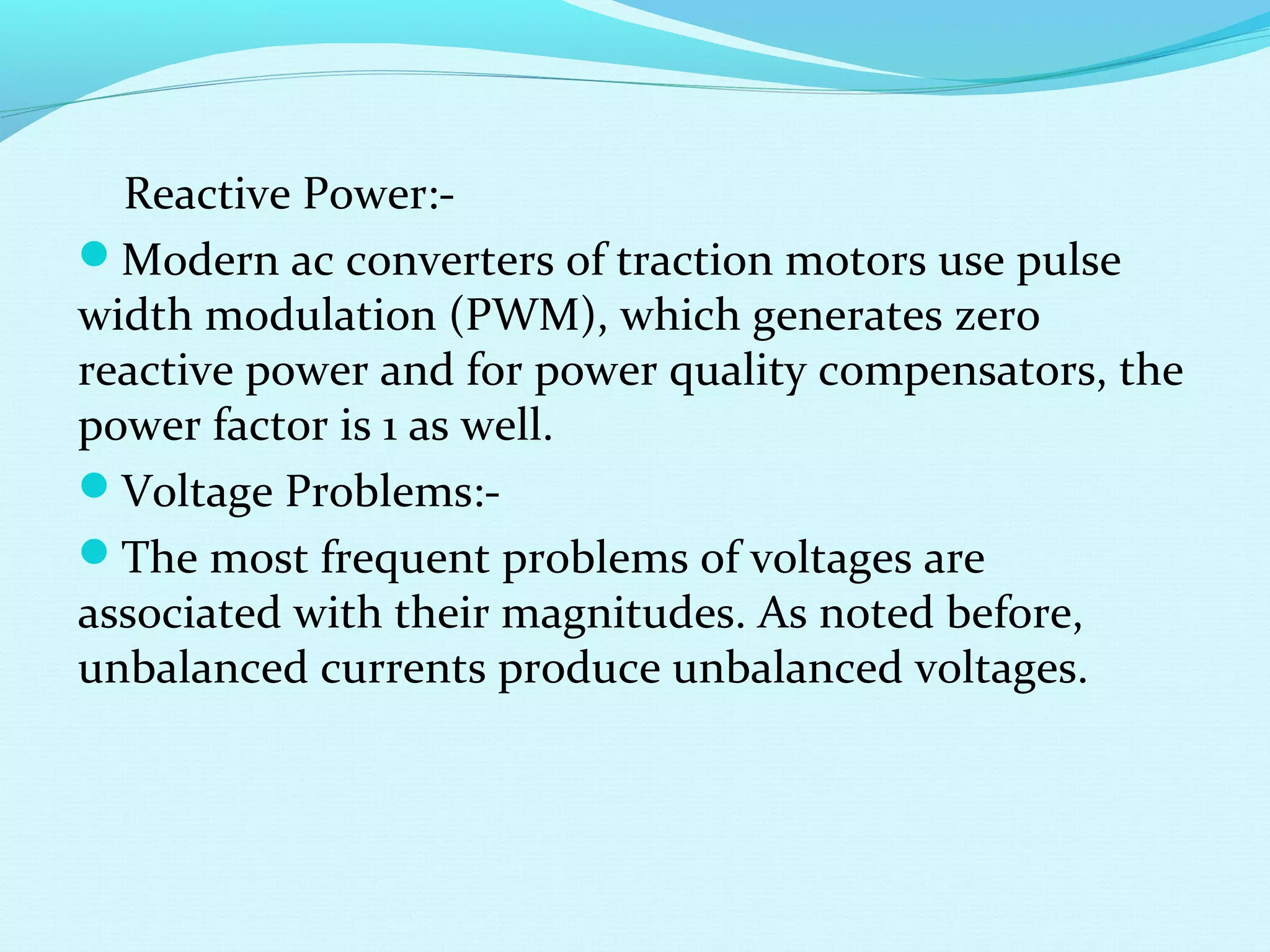 Reactive Power:-

Modern ac converters of traction motors use pulse width modulation (PWM), which generates zero reactive power and for power quality compensators, the power factor is 1 as well.

Voltage Problems:-

The most frequent problems of voltages are associated with their magnitudes. As noted before, unbalanced currents produce unbalanced voltages.